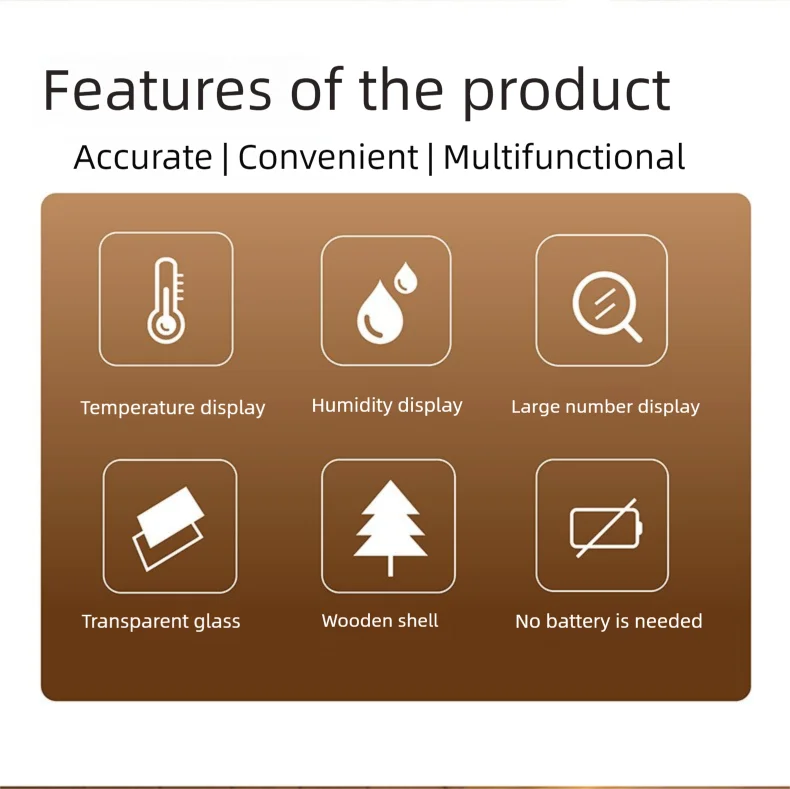 Features of the product

Accurate | Convenient | Multifunctional

Temperature display

Humidity display

Large number display

Transparent glass

Wooden shell

No battery is needed